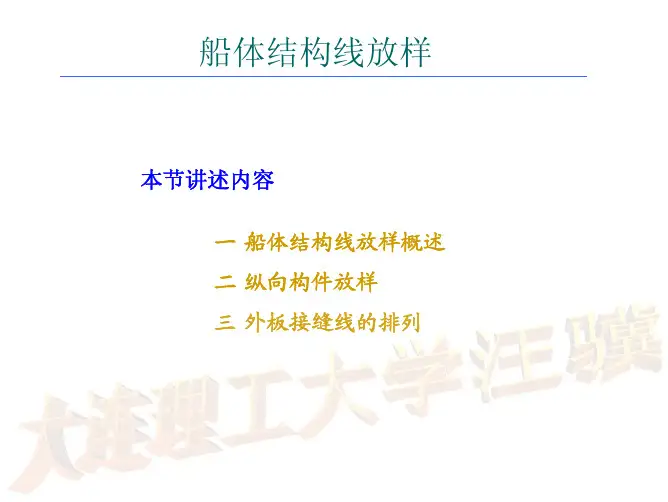 船体结构线放样

本节讲述内容

一 船体结构线放样概述

二 纵向构件放样

三 外板接缝线的排列

大连理工大学汪骥